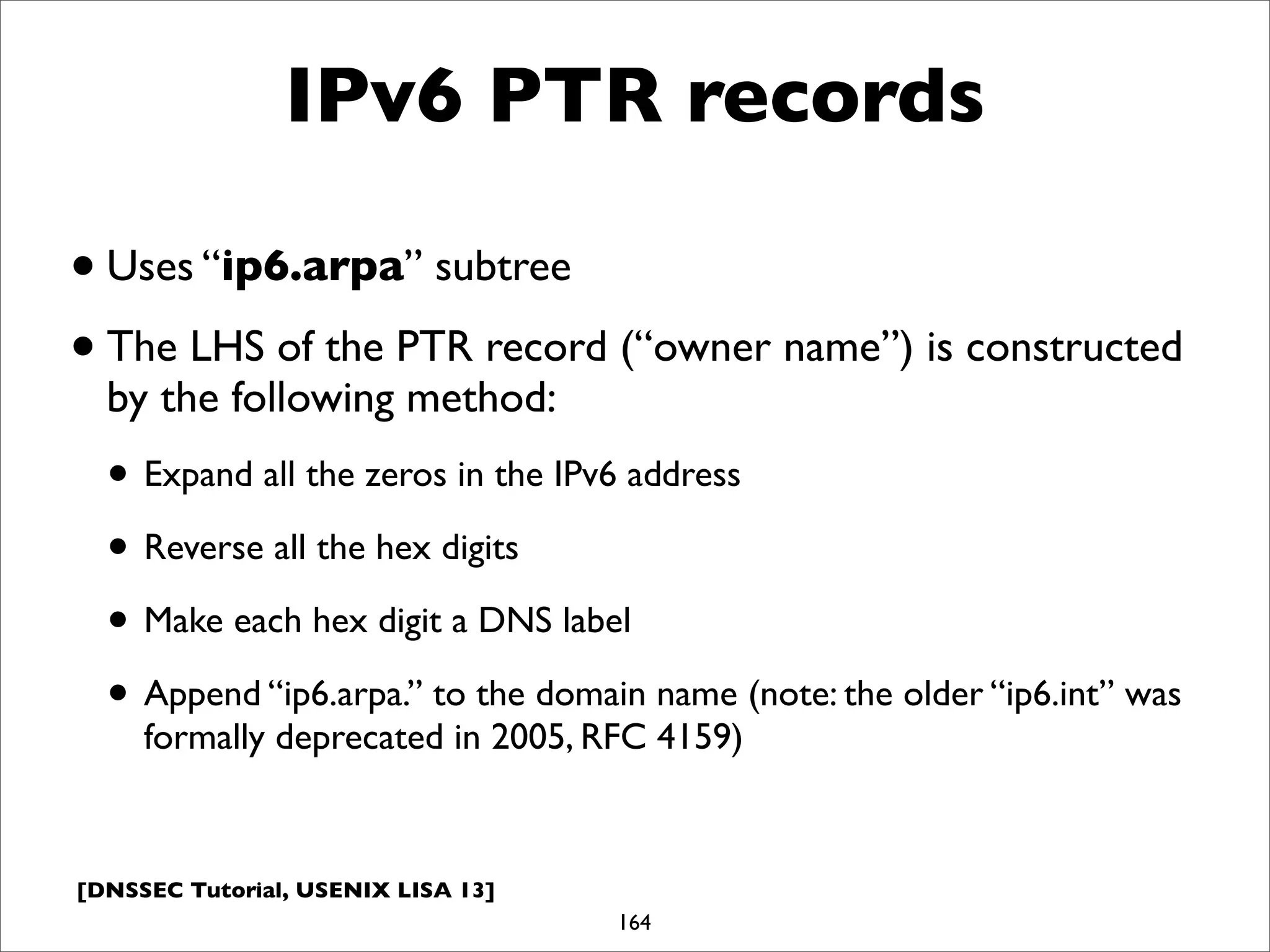 IPv6 PTR records

• Uses “ip6.arpa” subtree

• The LHS of the PTR record (“owner name”) is constructed by the following method:

• Expand all the zeros in the IPv6 address

• Reverse all the hex digits

• Make each hex digit a DNS label

• Append “ip6.arpa.” to the domain name (note: the older “ip6.int” was formally deprecated in 2005, RFC 4159)

[DNSSEC Tutorial, USENIX LISA 13]

164